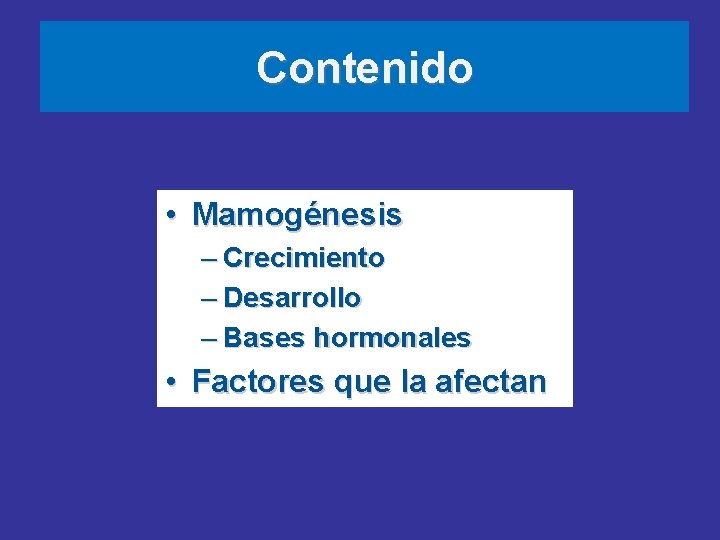 Contenido

• Mamogénesis
– Crecimiento
– Desarrollo
– Bases hormonales
• Factores que la afectan